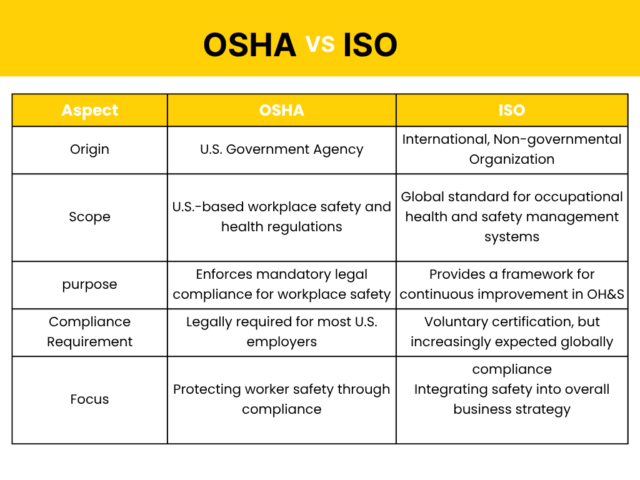 OSHA VS ISO

| Aspect | OSHA | ISO |
|---|---|---|
| Origin | U.S. Government Agency | International, Non-governmental Organization |
| Scope | U.S.-based workplace safety and health regulations | Global standard for occupational health and safety management systems |
| purpose | Enforces mandatory legal compliance for workplace safety | Provides a framework for continuous improvement in OH&S |
| Compliance Requirement | Legally required for most U.S. employers | Voluntary certification, but increasingly expected globally |
| Focus | Protecting worker safety through compliance | compliance Integrating safety into overall business strategy |